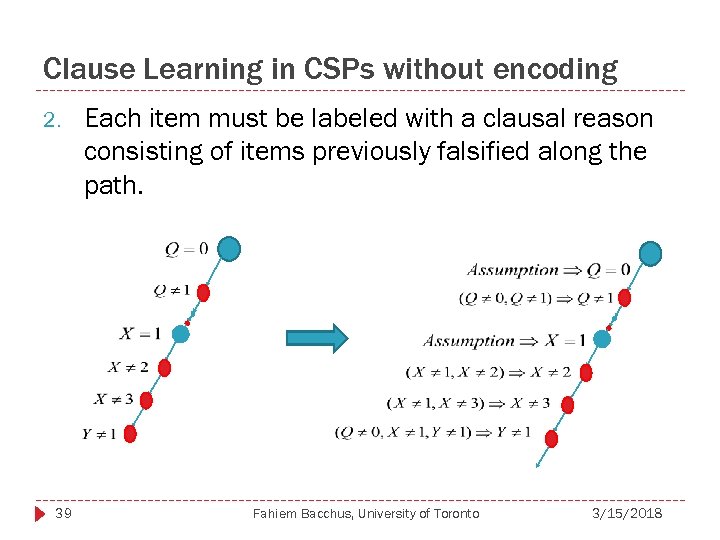 Clause Learning in CSPs without encoding

2. Each item must be labeled with a clausal reason consisting of items previously falsified along the path.

$Q = 0$

$Q \neq 1$

$X = 1$

$X \neq 2$

$X \neq 3$

$Y \neq 1$

$Assumption \Rightarrow Q = 0$

$(Q \neq 0, Q \neq 1) \Rightarrow Q \neq 1$

$Assumption \Rightarrow X = 1$

$(X \neq 1, X \neq 2) \Rightarrow X \neq 2$

$(X \neq 1, X \neq 3) \Rightarrow X \neq 3$

$(Q \neq 0, X \neq 1, Y \neq 1) \Rightarrow Y \neq 1$

39 Fahiem Bacchus, University of Toronto 3/15/2018